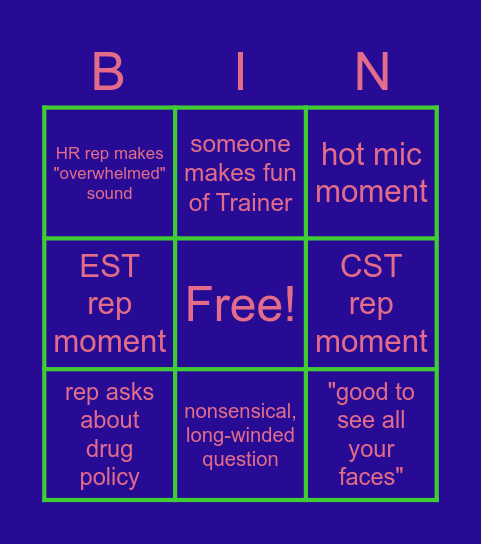 | B | I | N |
|---|---|---|
| HR rep makes "overwhelmed" sound | someone makes fun of Trainer | hot mic moment |
| EST rep moment | Free! | CST rep moment |
| rep asks about drug policy | nonsensical, long-winded question | "good to see all your faces" |